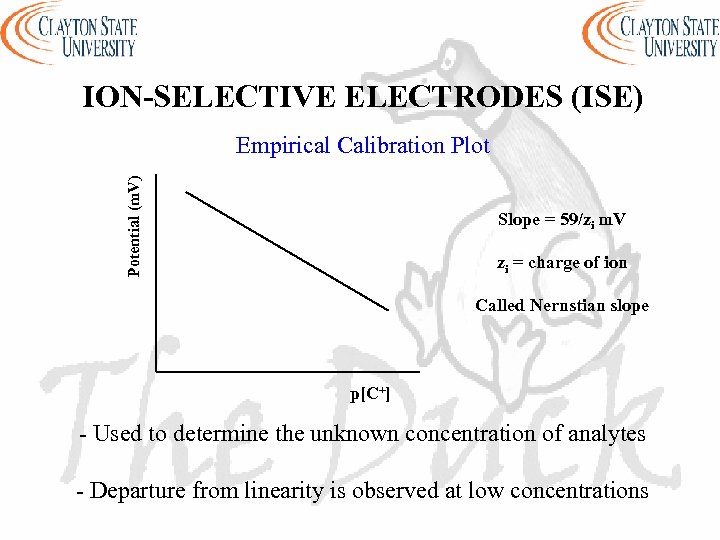 CLAYTON STATE UNIVERSITY

CLAYTON STATE UNIVERSITY

ION-SELECTIVE ELECTRODES (ISE)

Empirical Calibration Plot

Potential (mV)

p[C$^+$]

Slope = 59/$z_i$ mV

$z_i$ = charge of ion

Called Nernstian slope

The Duck

- Used to determine the unknown concentration of analytes

- Departure from linearity is observed at low concentrations